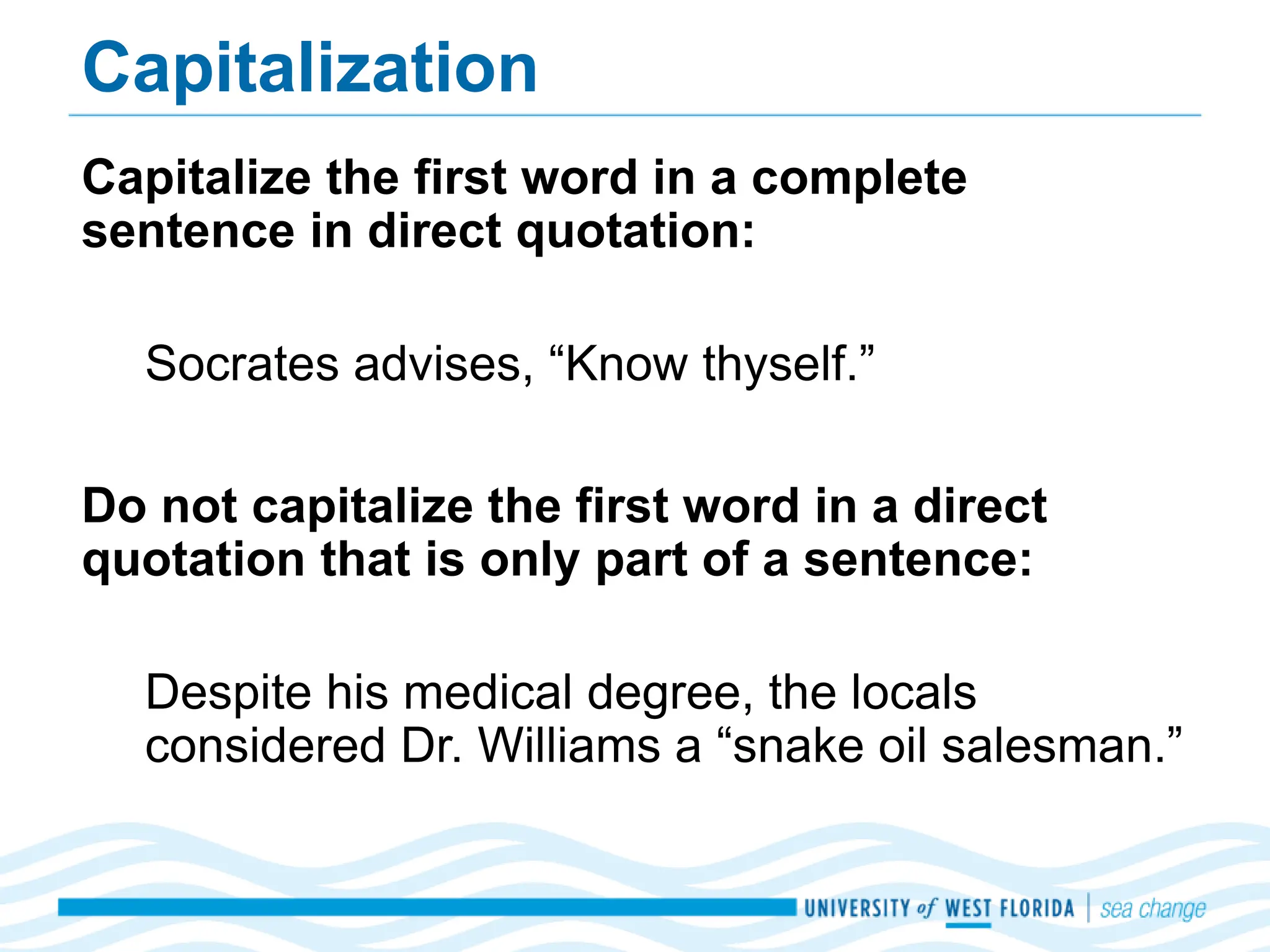 Capitalization

Capitalize the first word in a complete sentence in direct quotation:

Socrates advises, “Know thyself.”

Do not capitalize the first word in a direct quotation that is only part of a sentence:

Despite his medical degree, the locals considered Dr. Williams a “snake oil salesman.”

UNIVERSITY of WEST FLORIDA | sea change